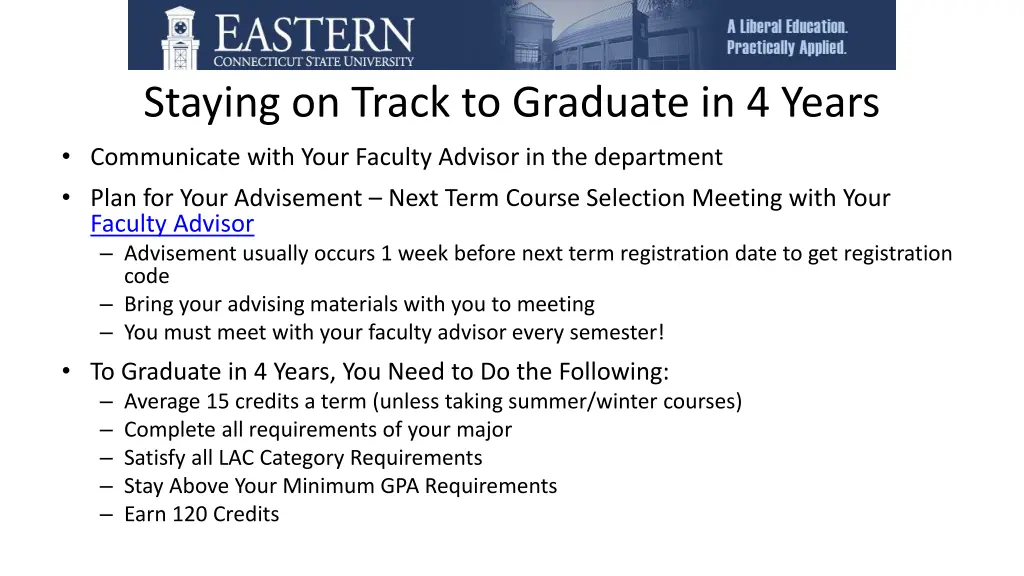 EASTERN
CONNECTICUT STATE UNIVERSITY

A Liberal Education.
Practically Applied.

Staying on Track to Graduate in 4 Years

• Communicate with Your Faculty Advisor in the department

• Plan for Your Advisement – Next Term Course Selection Meeting with Your Faculty Advisor
– Advisement usually occurs 1 week before next term registration date to get registration code
– Bring your advising materials with you to meeting
– You must meet with your faculty advisor every semester!

• To Graduate in 4 Years, You Need to Do the Following:
– Average 15 credits a term (unless taking summer/winter courses)
– Complete all requirements of your major
– Satisfy all LAC Category Requirements
– Stay Above Your Minimum GPA Requirements
– Earn 120 Credits